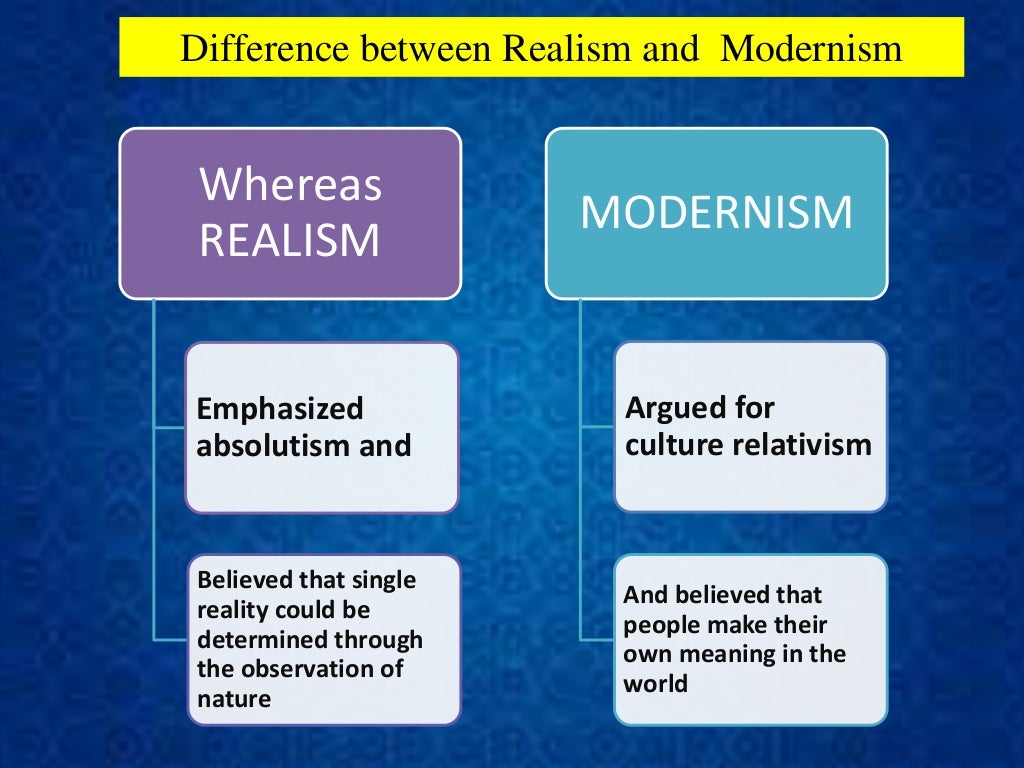 Difference between Realism and Modernism

Whereas REALISM

Emphasized absolutism and

Believed that single reality could be determined through the observation of nature

MODERNISM

Argued for culture relativism

And believed that people make their own meaning in the world